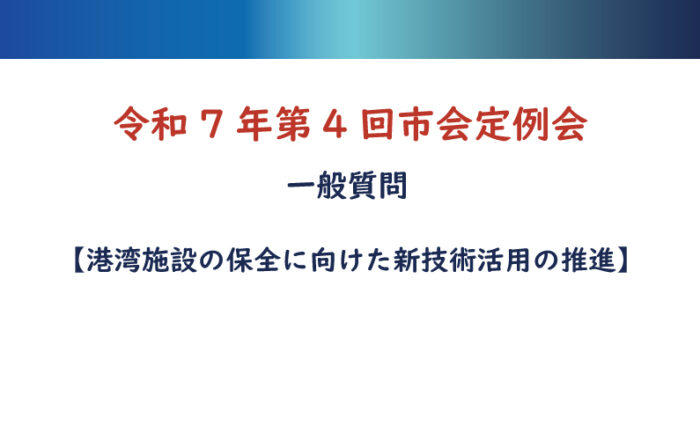 令和７年第４回市会定例会

一般質問

【港湾施設の保全に向けた新技術活用の推進】